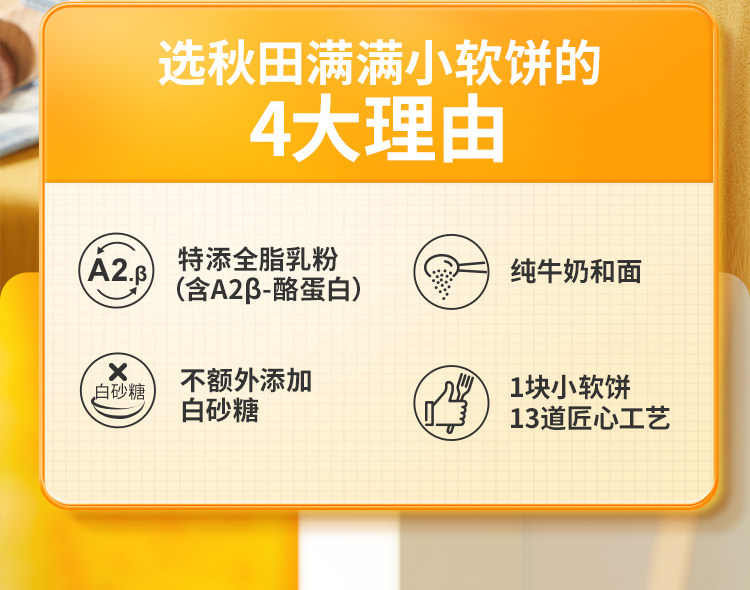 选秋田满满小软饼的
4大理由

A2.β

特添全脂乳粉
（含A2β-酪蛋白）

纯牛奶和面

白砂糖

不额外添加
白砂糖

1块小软饼
13道匠心工艺